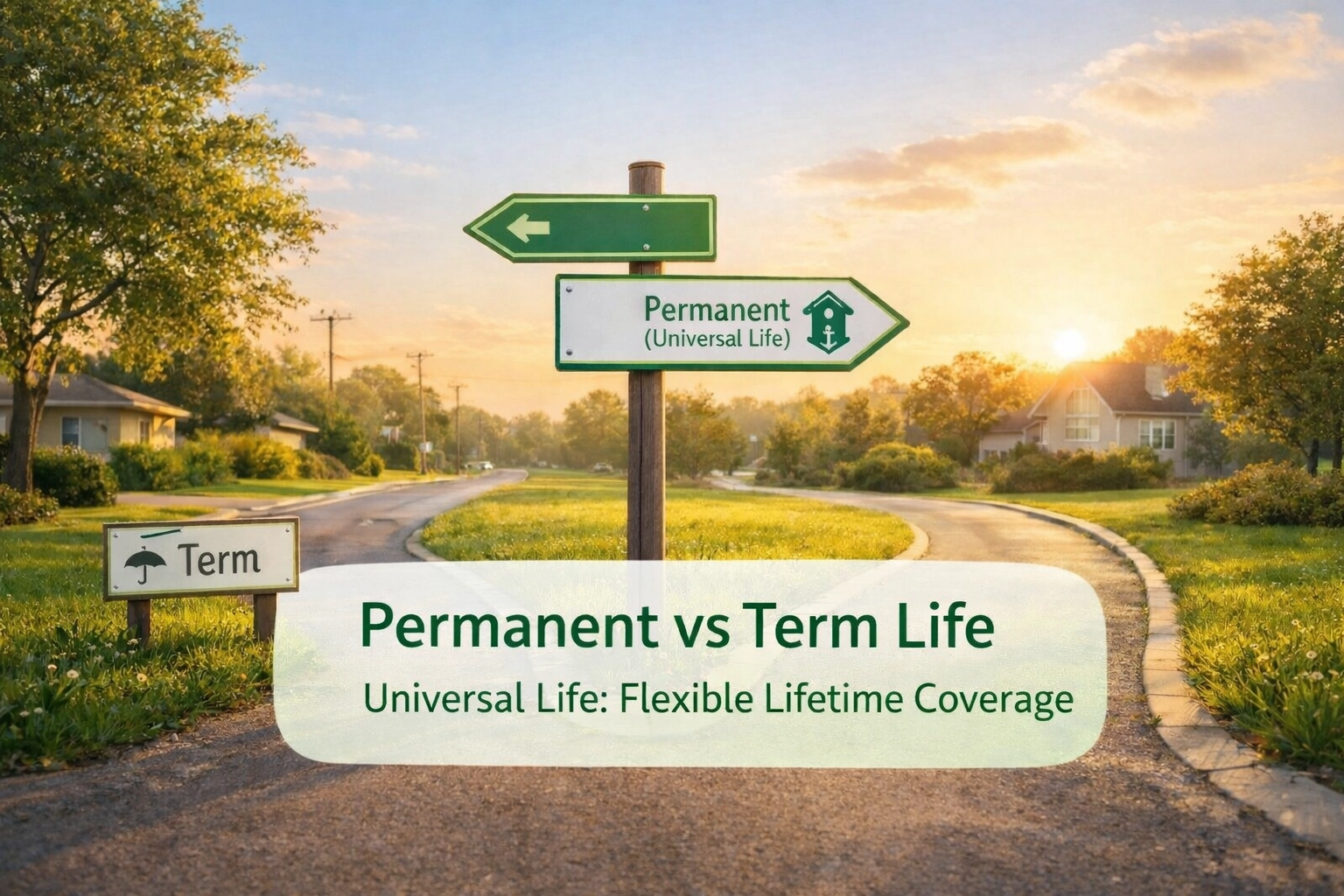 Permanent
(Universal Life)

Term

Permanent vs Term Life

Universal Life: Flexible Lifetime Coverage